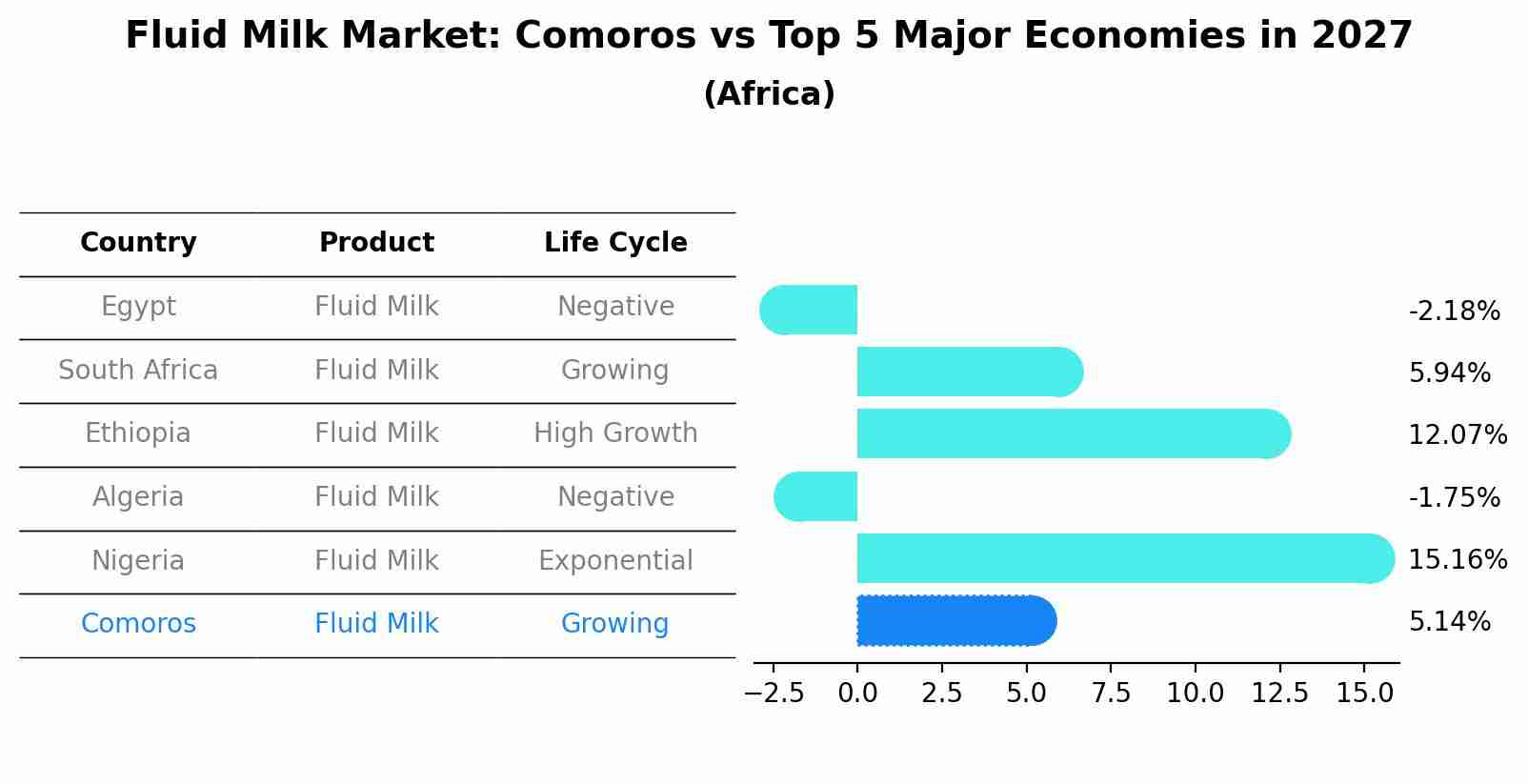 Fluid Milk Market: Comoros vs Top 5 Major Economies in 2027
(Africa)

| Country | Product | Life Cycle |
|---|---|---|
| Egypt | Fluid Milk | Negative |
| South Africa | Fluid Milk | Growing |
| Ethiopia | Fluid Milk | High Growth |
| Algeria | Fluid Milk | Negative |
| Nigeria | Fluid Milk | Exponential |
| Comoros | Fluid Milk | Growing |

-2.18%
5.94%
12.07%
-1.75%
15.16%
5.14%

−2.5 0.0 2.5 5.0 7.5 10.0 12.5 15.0